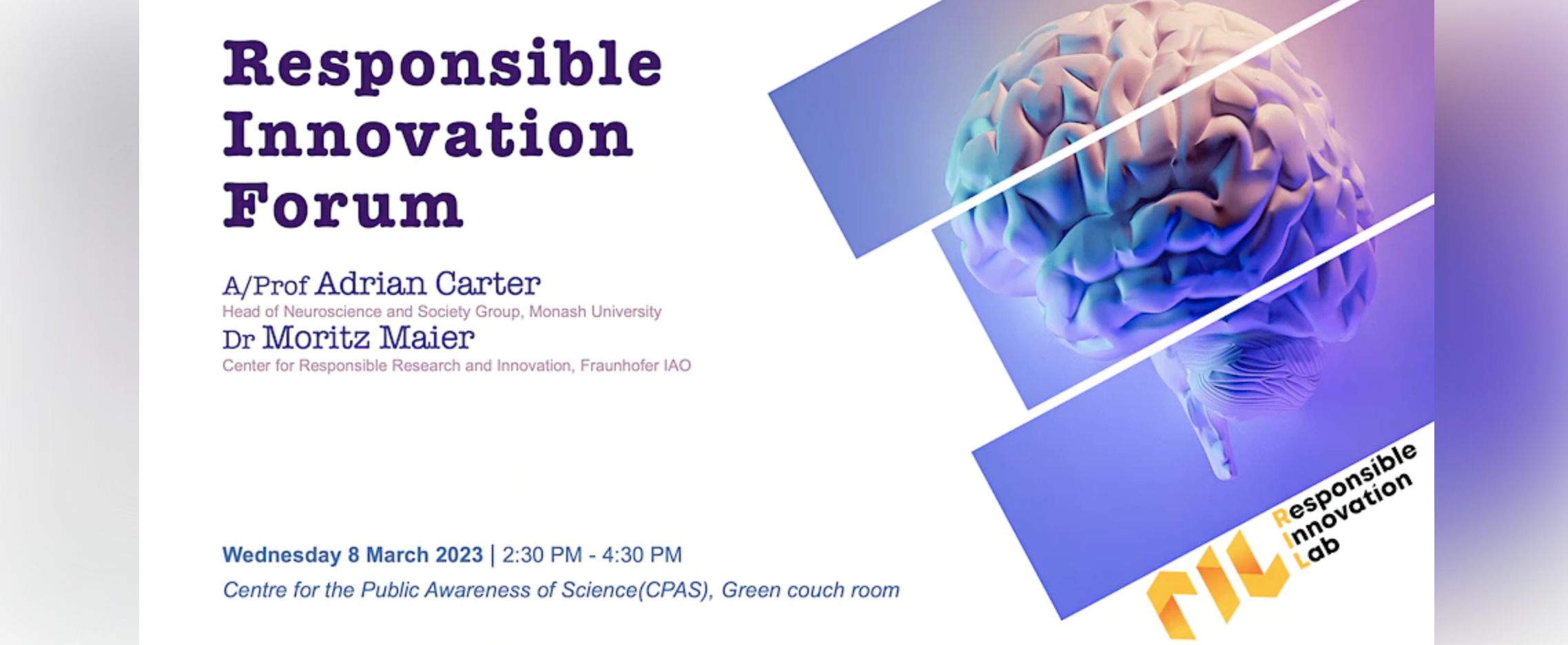 Responsible Innovation Forum

A/Prof Adrian Carter
Head of Neuroscience and Society Group, Monash University
Dr Moritz Maier
Center for Responsible Research and Innovation, Fraunhofer IAO

Wednesday 8 March 2023 | 2:30 PM - 4:30 PM
Centre for the Public Awareness of Science(CPAS), Green couch room

Responsible Innovation Lab